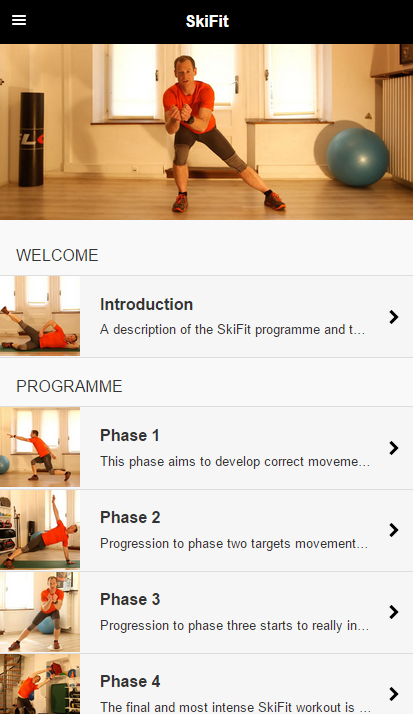 SkiFit

WELCOME

Introduction
A description of the SkiFit programme and t...

PROGRAMME

Phase 1
This phase aims to develop correct moveme...

Phase 2
Progression to phase two targets movement...

Phase 3
Progression to phase three starts to really in...

Phase 4
The final and most intense SkiFit workout is ...